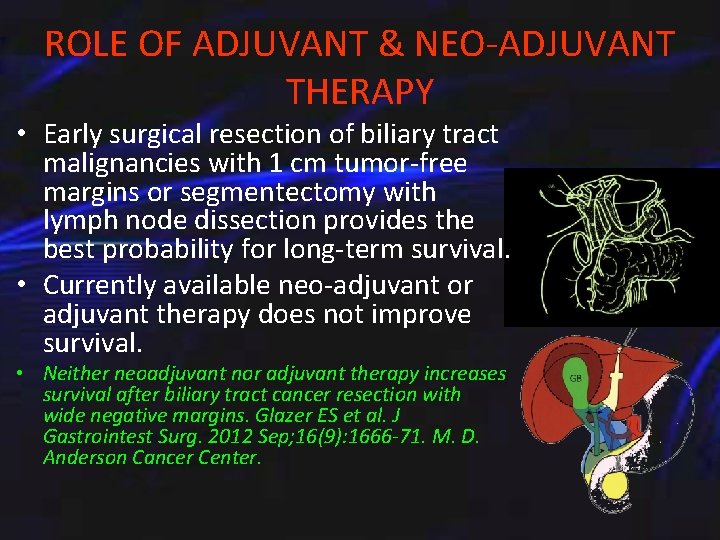 ROLE OF ADJUVANT & NEO-ADJUVANT THERAPY

• Early surgical resection of biliary tract malignancies with 1 cm tumor-free margins or segmentectomy with lymph node dissection provides the best probability for long-term survival.

• Currently available neo-adjuvant or adjuvant therapy does not improve survival.

• Neither neoadjuvant nor adjuvant therapy increases survival after biliary tract cancer resection with wide negative margins. Glazer ES et al. J Gastrointest Surg. 2012 Sep;16(9):1666-71. M. D. Anderson Cancer Center.

GB